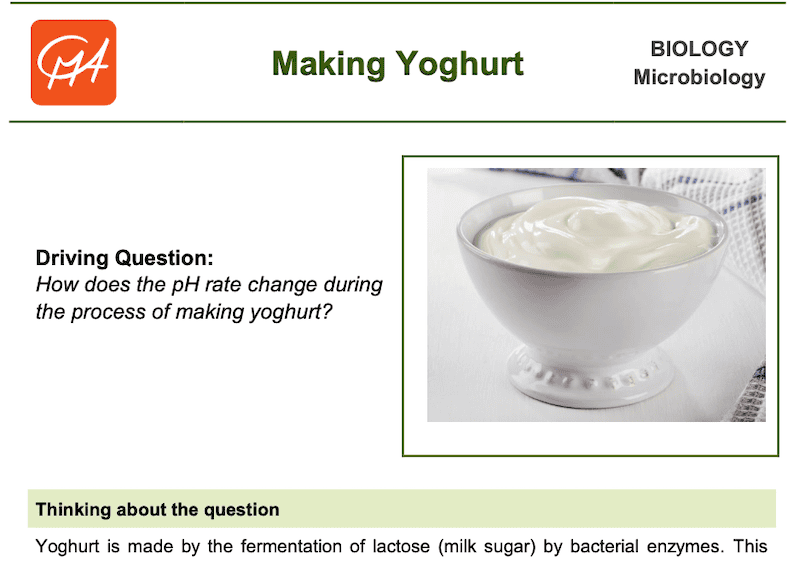 MA

Making Yoghurt

BIOLOGY
Microbiology

Driving Question:
How does the pH rate change during the process of making yoghurt?

Thinking about the question

Yoghurt is made by the fermentation of lactose (milk sugar) by bacterial enzymes. This